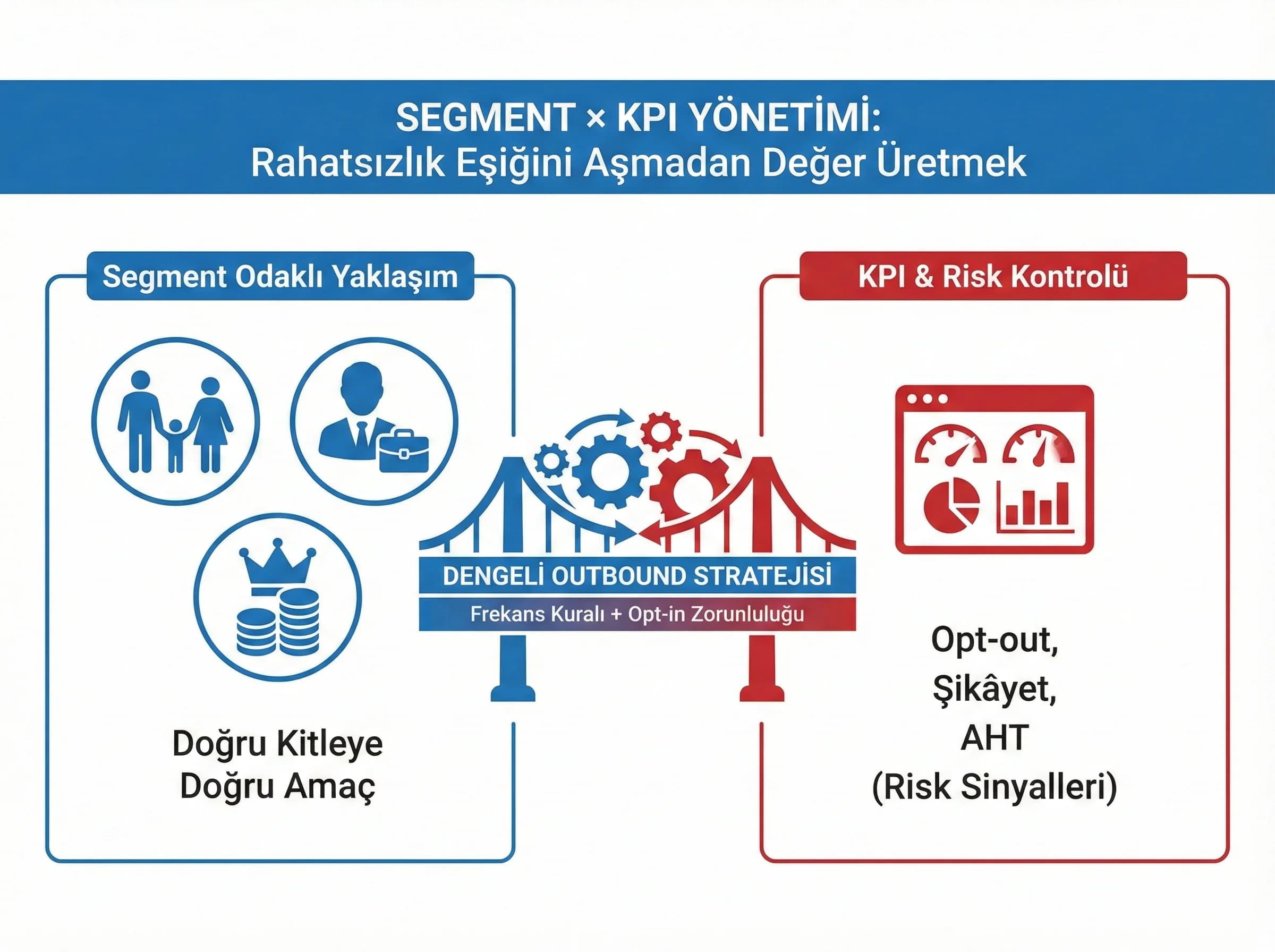 SEGMENT × KPI YÖNETİMİ:
Rahatsızlık Eşiğini Aşmadan Değer Üretmek

Segment Odaklı Yaklaşım

Doğru Kitleye
Doğru Amaç

DENGELİ OUTBOUND STRATEJİSİ
Frekans Kuralı + Opt-in Zorunluluğu

KPI & Risk Kontrolü

Opt-out,
Şikâyet,
AHT
(Risk Sinyalleri)